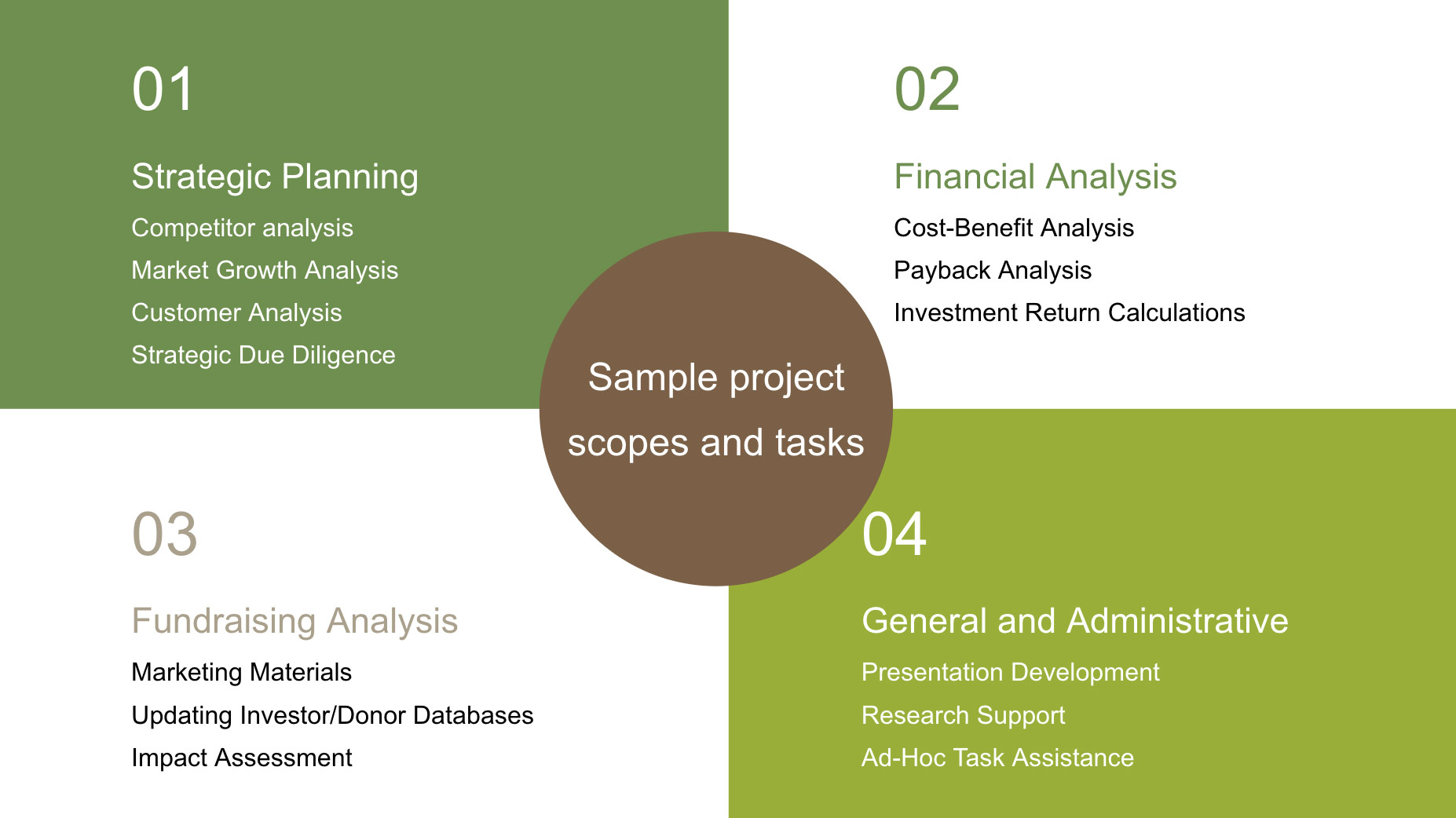 01

Strategic Planning

Competitor analysis
Market Growth Analysis
Customer Analysis
Strategic Due Diligence

02

Financial Analysis

Cost-Benefit Analysis
Payback Analysis
Investment Return Calculations

Sample project scopes and tasks

03

Fundraising Analysis

Marketing Materials
Updating Investor/Donor Databases
Impact Assessment

04

General and Administrative

Presentation Development
Research Support
Ad-Hoc Task Assistance